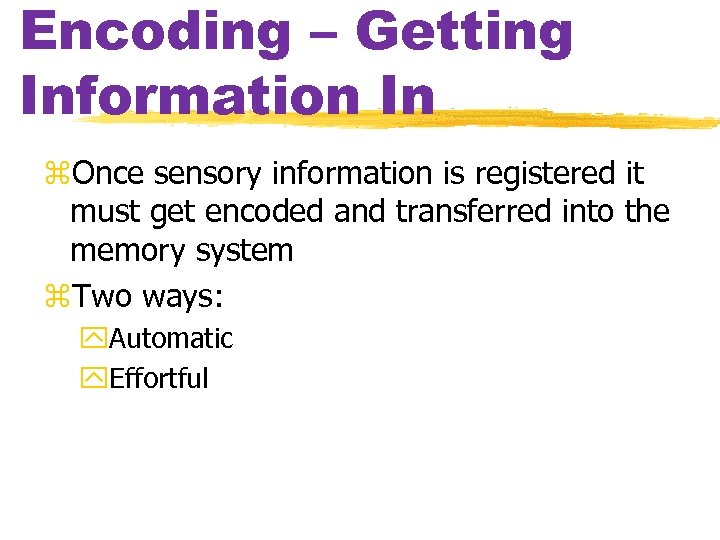 Encoding – Getting Information In

Once sensory information is registered it must get encoded and transferred into the memory system

Two ways:

Automatic

Effortful